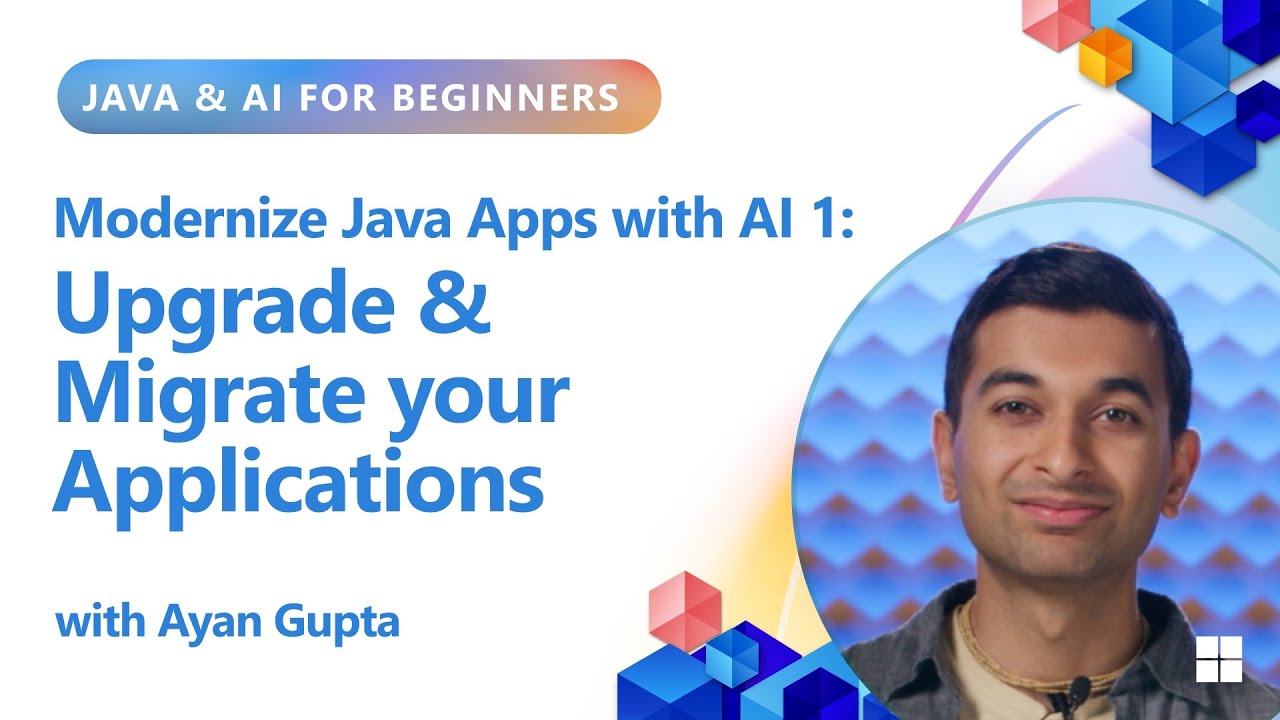 JAVA & AI FOR BEGINNERS

Modernize Java Apps with AI 1:
Upgrade & Migrate your Applications

with Ayan Gupta